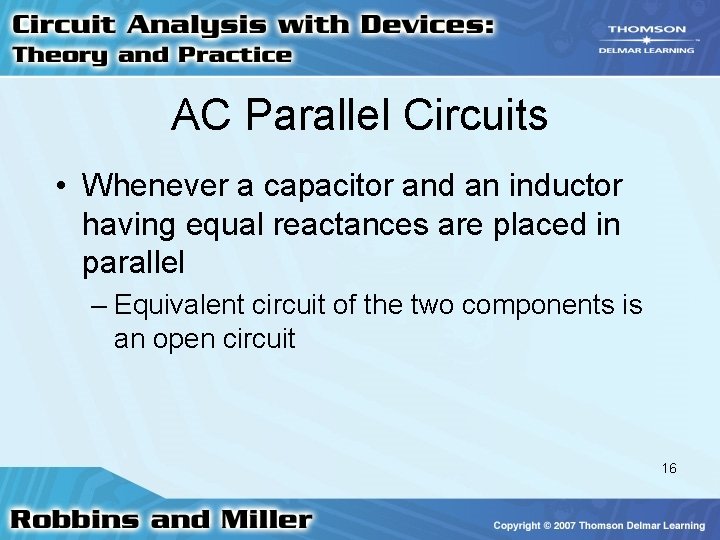 Circuit Analysis with Devices:
Theory and Practice

THOMSON
DELMAR LEARNING

AC Parallel Circuits

• Whenever a capacitor and an inductor having equal reactances are placed in parallel

– Equivalent circuit of the two components is an open circuit

16

Robbins and Miller

Copyright © 2007 Thomson Delmar Learning